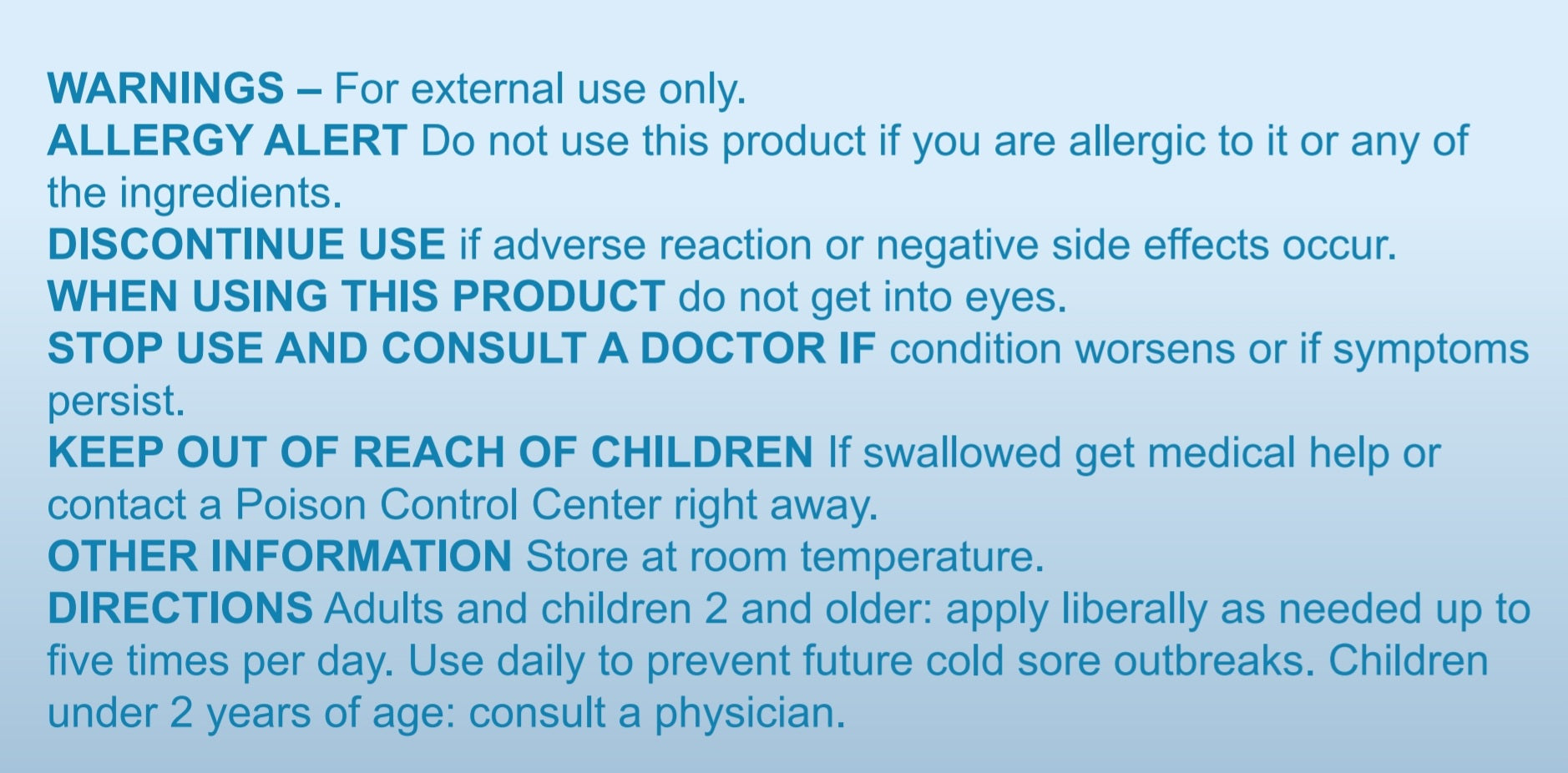 WARNINGS – For external use only.
ALLERGY ALERT Do not use this product if you are allergic to it or any of the ingredients.
DISCONTINUE USE if adverse reaction or negative side effects occur.
WHEN USING THIS PRODUCT do not get into eyes.
STOP USE AND CONSULT A DOCTOR IF condition worsens or if symptoms persist.
KEEP OUT OF REACH OF CHILDREN If swallowed get medical help or contact a Poison Control Center right away.
OTHER INFORMATION Store at room temperature.
DIRECTIONS Adults and children 2 and older: apply liberally as needed up to five times per day. Use daily to prevent future cold sore outbreaks. Children under 2 years of age: consult a physician.